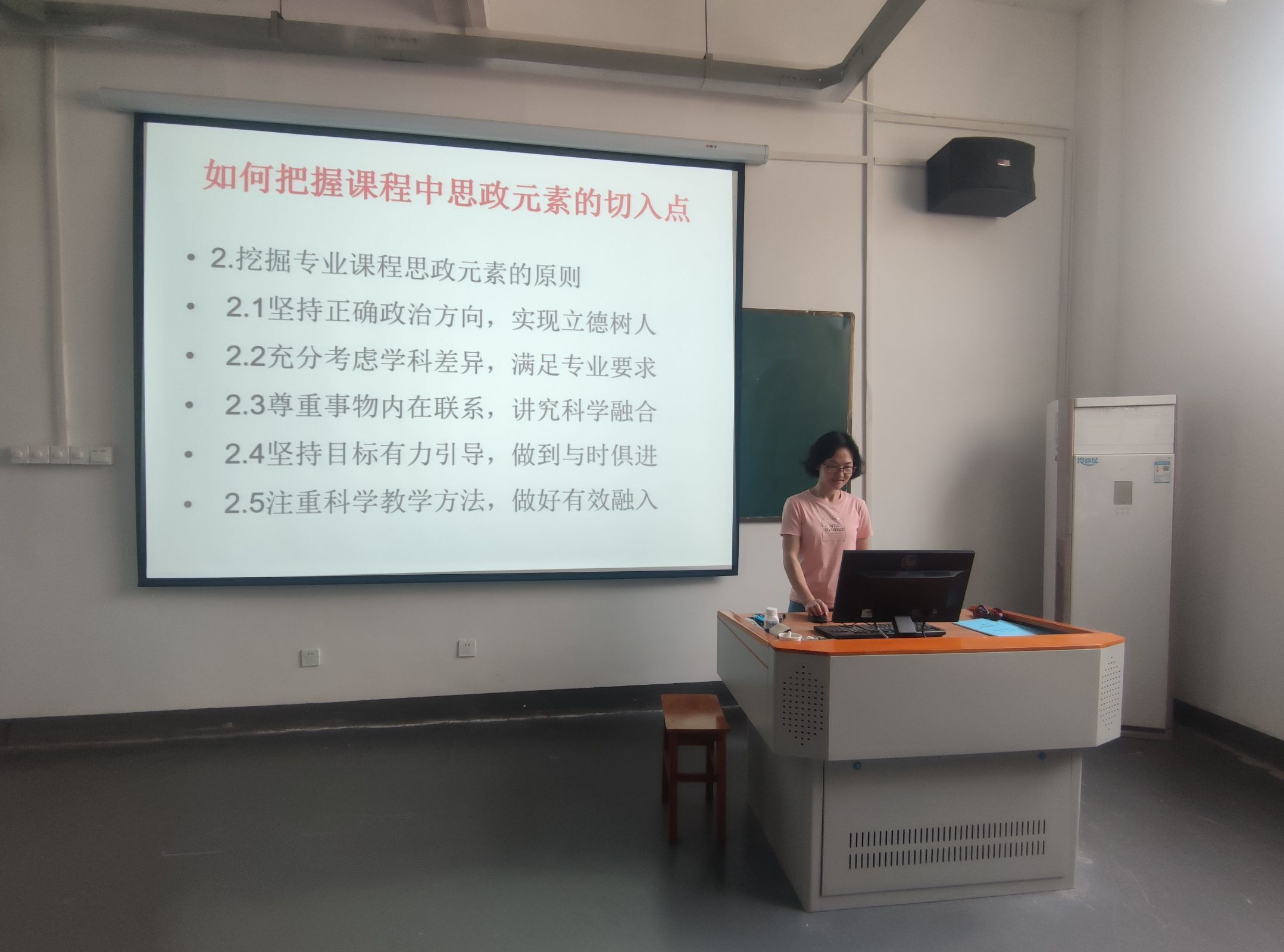 如何把握课程中思政元素的切入点

• 2.挖掘专业课程思政元素的原则
• 2.1坚持正确政治方向，实现立德树人
• 2.2充分考虑学科差异，满足专业要求
• 2.3尊重事物内在联系，讲究科学融合
• 2.4坚持目标有力引导，做到与时俱进
• 2.5注重科学教学方法，做好有效融入